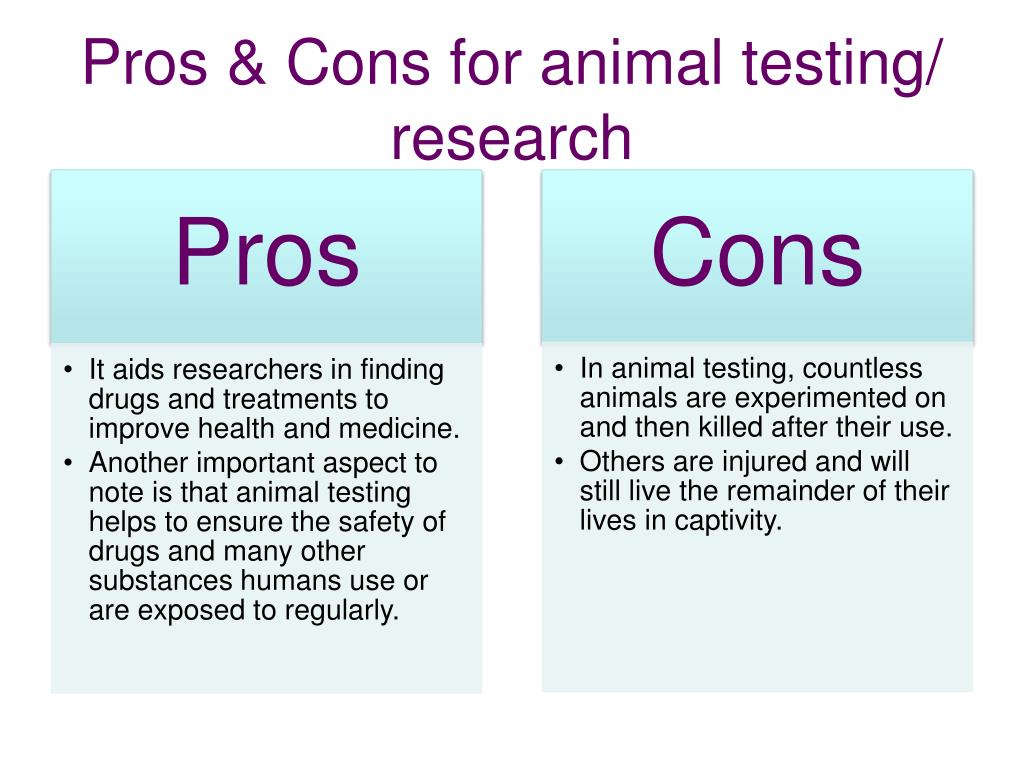 Pros & Cons for animal testing/ research

Pros

• It aids researchers in finding drugs and treatments to improve health and medicine.
• Another important aspect to note is that animal testing helps to ensure the safety of drugs and many other substances humans use or are exposed to regularly.

Cons

• In animal testing, countless animals are experimented on and then killed after their use.
• Others are injured and will still live the remainder of their lives in captivity.